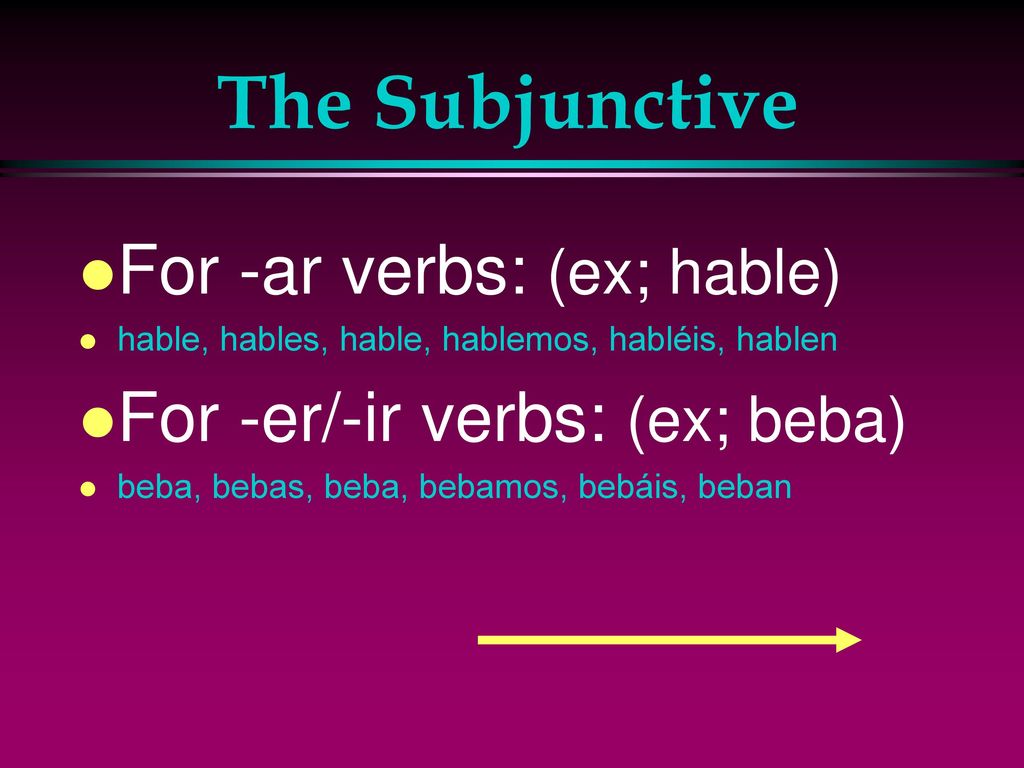 The Subjunctive

For -ar verbs: (ex; hable)

hable, hables, hable, hablemos, habléis, hablen

For -er/-ir verbs: (ex; beba)

beba, bebas, beba, bebamos, bebáis, beban